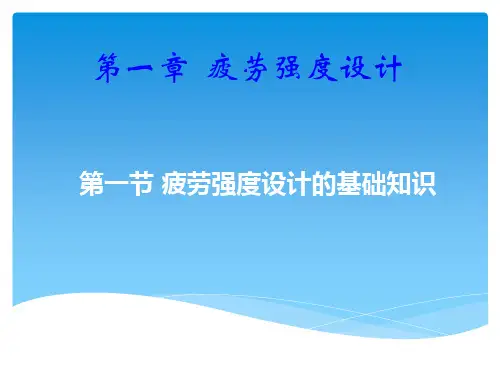 第一章 疲劳强度设计

第一节 疲劳强度设计的基础知识